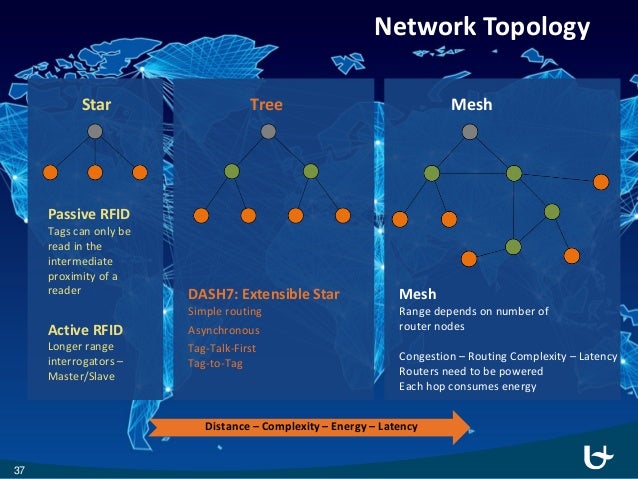 Network Topology

Star

Passive RFID
Tags can only be read in the intermediate proximity of a reader

Active RFID
Longer range interrogators – Master/Slave

Tree

DASH7: Extensible Star
Simple routing
Asynchronous
Tag-Talk-First
Tag-to-Tag

Mesh

Mesh
Range depends on number of router nodes

Congestion – Routing Complexity – Latency
Routers need to be powered
Each hop consumes energy

Distance – Complexity – Energy – Latency

37